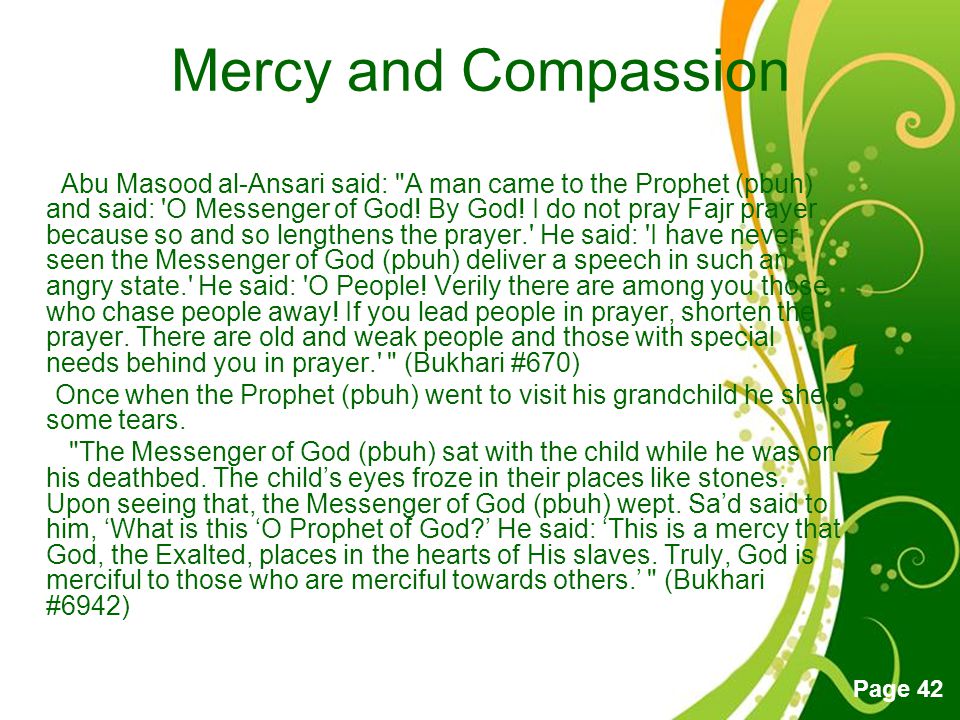 Mercy and Compassion

Abu Masood al-Ansari said: "A man came to the Prophet (pbuh) and said: 'O Messenger of God! By God! I do not pray Fajr prayer because so and so lengthens the prayer.' He said: 'I have never seen the Messenger of God (pbuh) deliver a speech in such an angry state.' He said: 'O People! Verily there are among you those who chase people away! If you lead people in prayer, shorten the prayer. There are old and weak people and those with special needs behind you in prayer.' " (Bukhari #670)

Once when the Prophet (pbuh) went to visit his grandchild he shed some tears.

"The Messenger of God (pbuh) sat with the child while he was on his deathbed. The child's eyes froze in their places like stones. Upon seeing that, the Messenger of God (pbuh) wept. Sa'd said to him, 'What is this 'O Prophet of God?' He said: 'This is a mercy that God, the Exalted, places in the hearts of His slaves. Truly, God is merciful to those who are merciful towards others.' " (Bukhari #6942)

Page 42